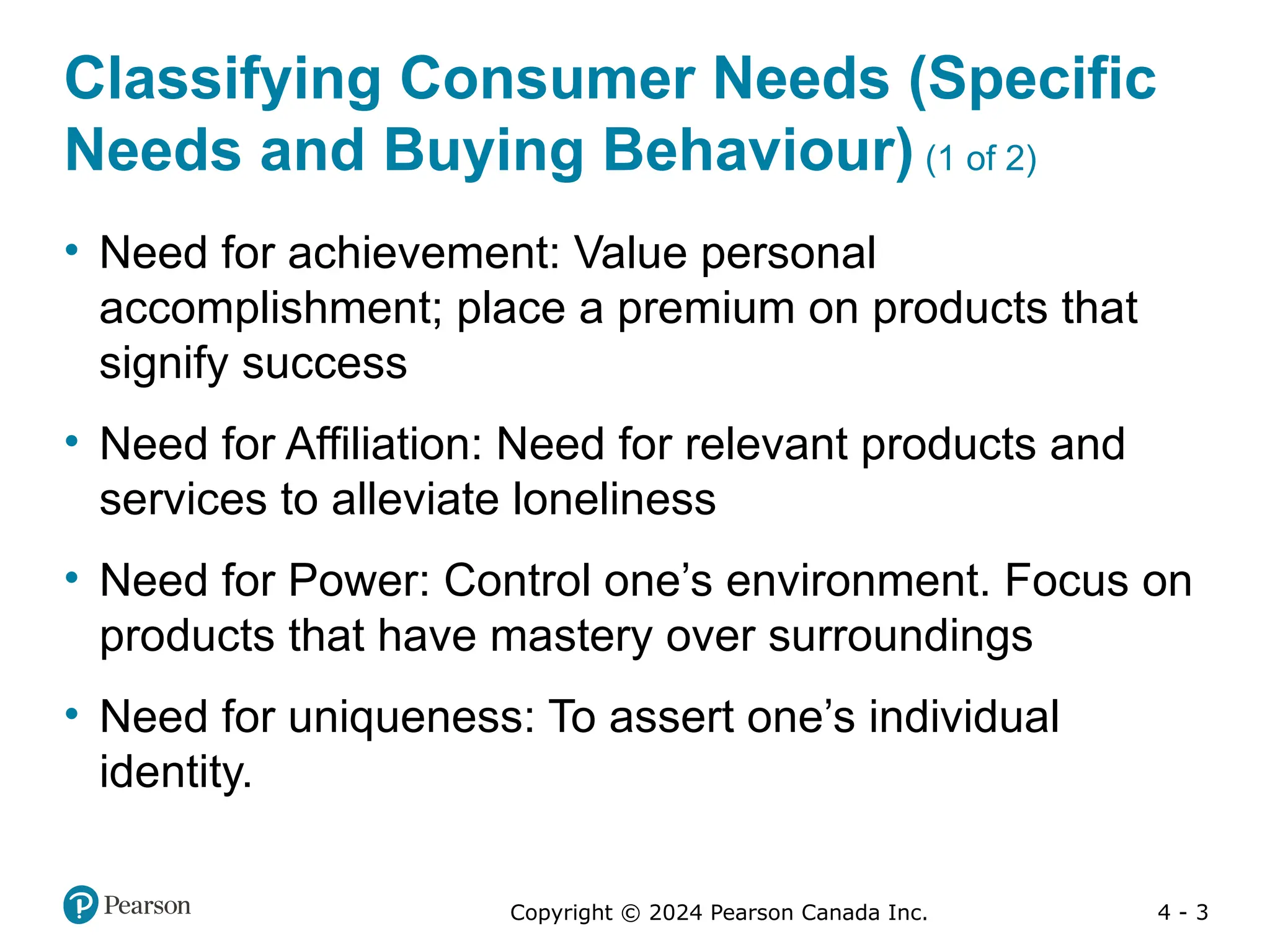 Classifying Consumer Needs (Specific Needs and Buying Behaviour) (1 of 2)

• Need for achievement: Value personal accomplishment; place a premium on products that signify success

• Need for Affiliation: Need for relevant products and services to alleviate loneliness

• Need for Power: Control one’s environment. Focus on products that have mastery over surroundings

• Need for uniqueness: To assert one’s individual identity.

Pearson

Copyright © 2024 Pearson Canada Inc.

4 - 3